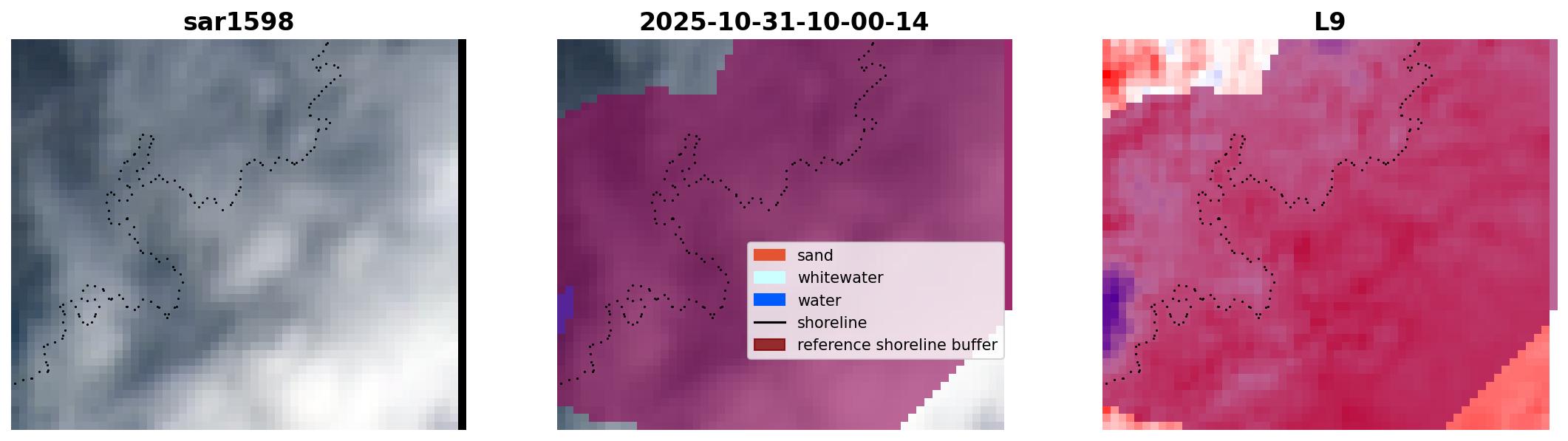 sar1598

2025-10-31-10-00-14

sand
whitewater
water
shoreline
reference shoreline buffer

L9